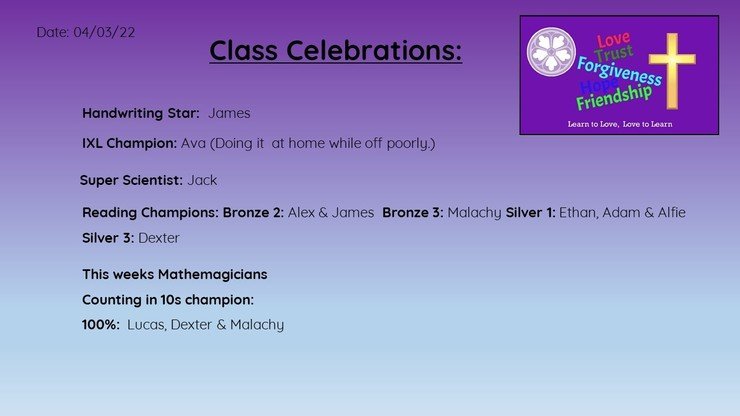 Date: 04/03/22

Class Celebrations:

Love
Trust
Forgiveness
Hope
Friendship
Learn to Love, Love to Learn

Handwriting Star: James

IXL Champion: Ava (Doing it at home while off poorly.)

Super Scientist: Jack

Reading Champions: Bronze 2: Alex & James Bronze 3: Malachy Silver 1: Ethan, Adam & Alfie Silver 3: Dexter

This weeks Mathemagicians
Counting in 10s champion:
100%: Lucas, Dexter & Malachy